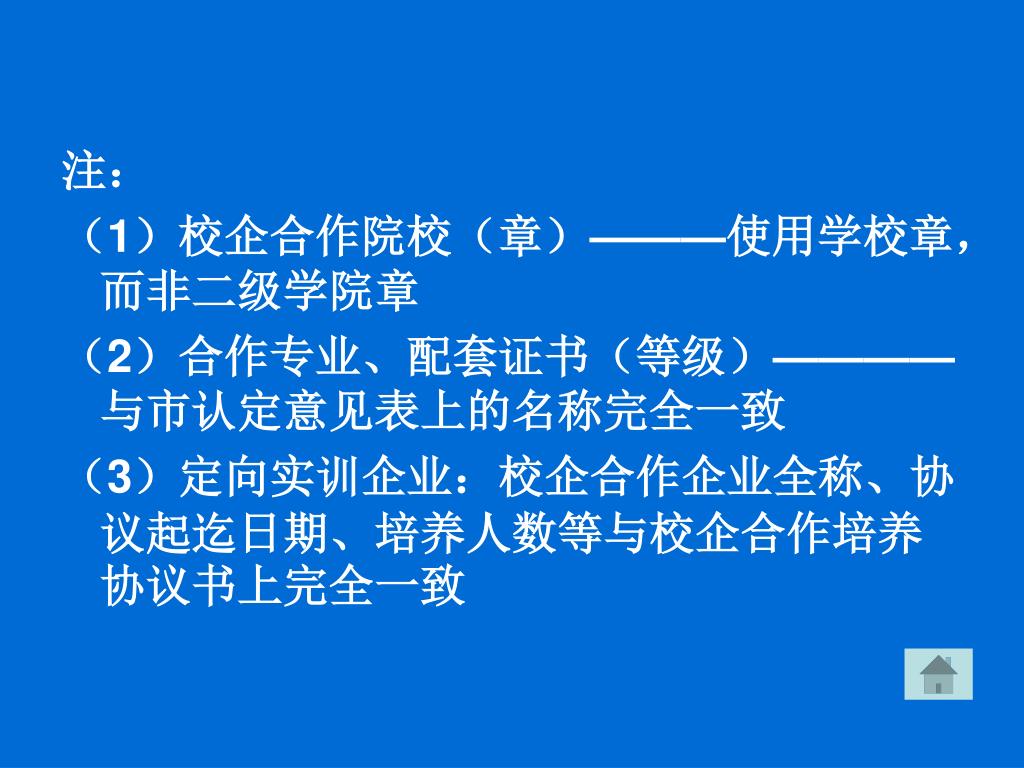 注：

（1）校企合作院校（章）———使用学校章，而非二级学院章

（2）合作专业、配套证书（等级）————与市认定意见表上的名称完全一致

（3）定向实训企业：校企合作企业全称、协议起迄日期、培养人数等与校企合作培养协议书上完全一致